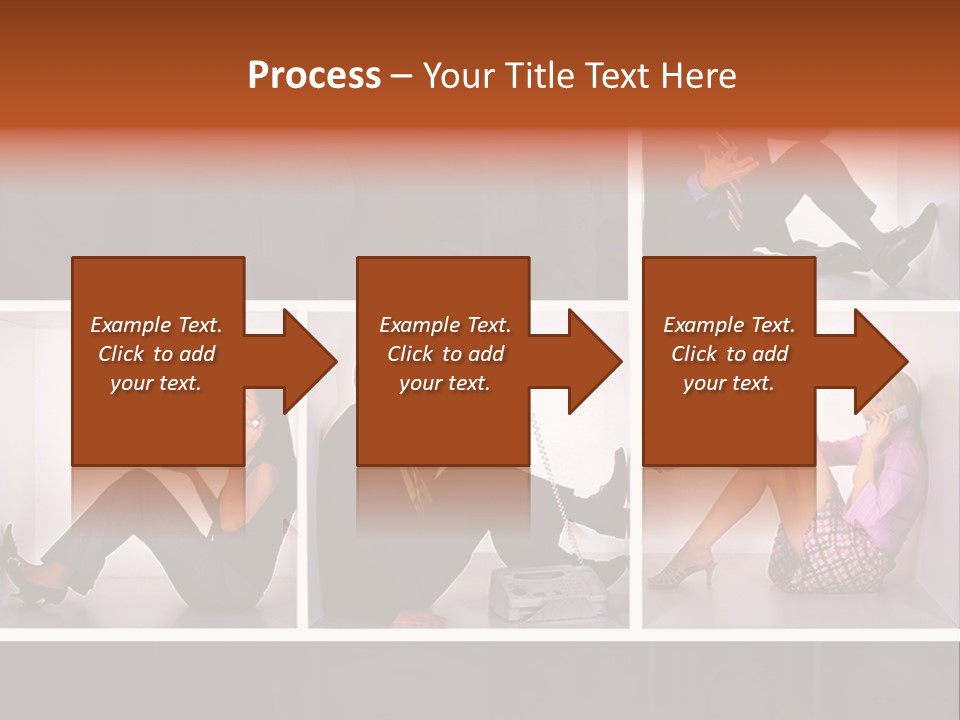 Process – Your Title Text Here

Example Text. Click to add your text.

Example Text. Click to add your text.

Example Text. Click to add your text.